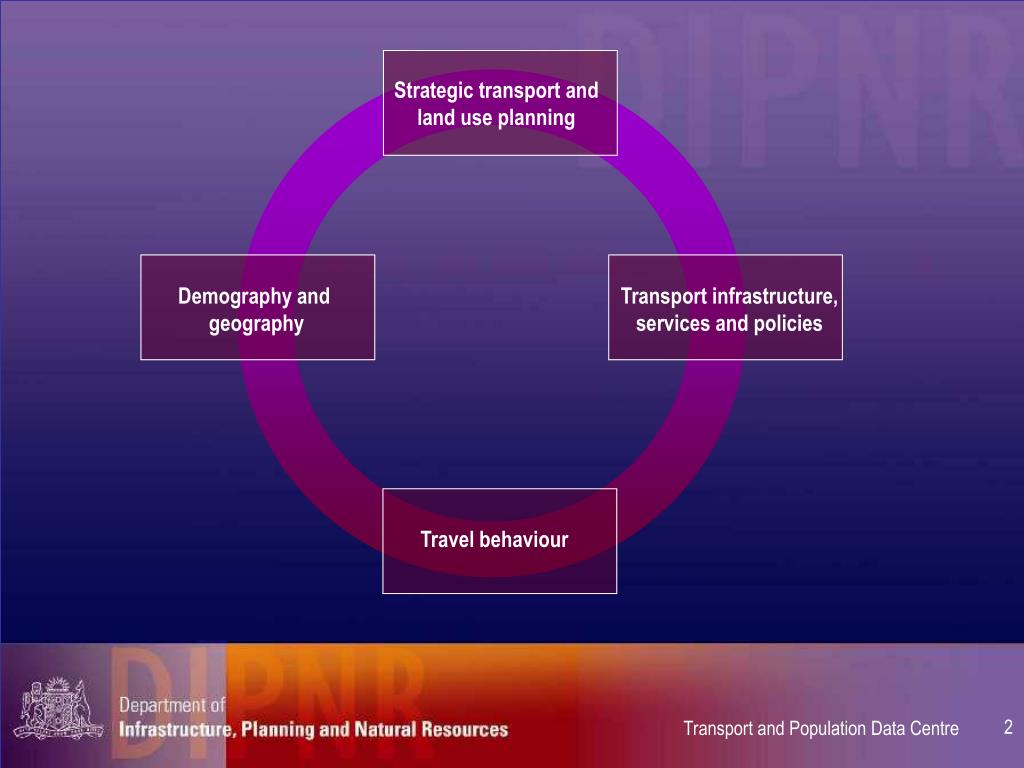 DIPNR

Strategic transport and land use planning

Demography and geography

Transport infrastructure, services and policies

Travel behaviour

DIPNR

Department of
Infrastructure, Planning and Natural Resources

Transport and Population Data Centre

2